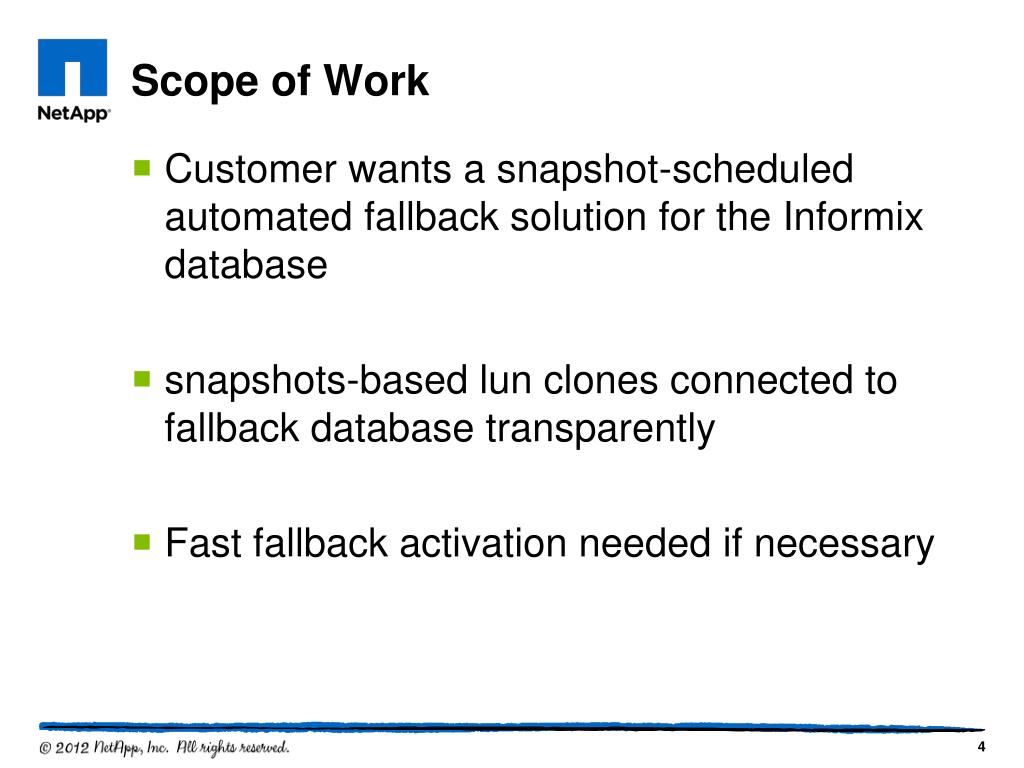 NetApp

Scope of Work

Customer wants a snapshot-scheduled automated fallback solution for the Informix database

snapshots-based lun clones connected to fallback database transparently

Fast fallback activation needed if necessary

© 2012 NetApp, Inc. All rights reserved.

4